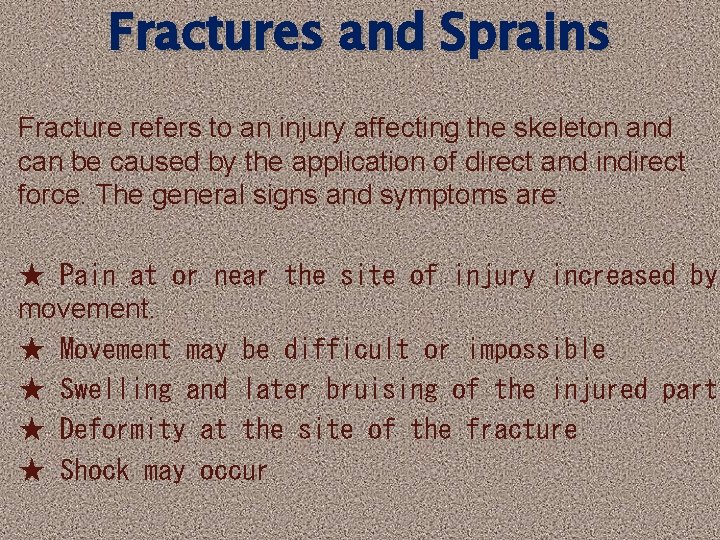 Fractures and Sprains

Fracture refers to an injury affecting the skeleton and can be caused by the application of direct and indirect force. The general signs and symptoms are:

★ Pain at or near the site of injury increased by movement.
★ Movement may be difficult or impossible
★ Swelling and later bruising of the injured part
★ Deformity at the site of the fracture
★ Shock may occur